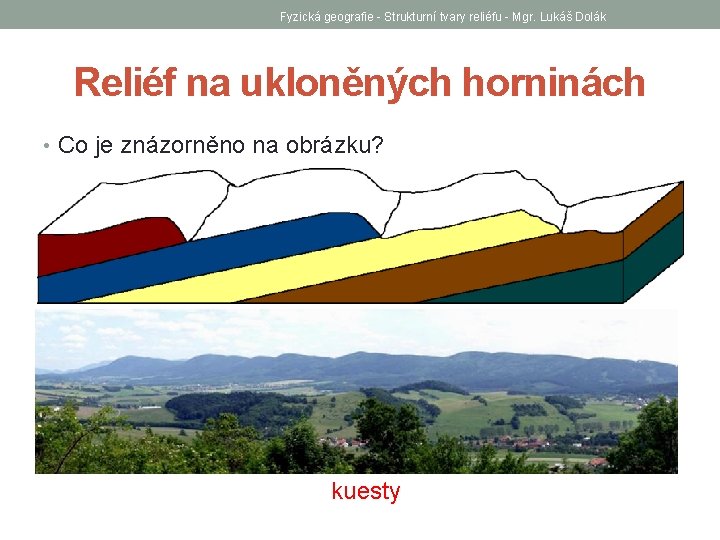 Fyzická geografie - Strukturní tvary reliéfu - Mgr. Lukáš Dolák

Reliéf na ukloněných horninách

• Co je znázorněno na obrázku?

kuesty